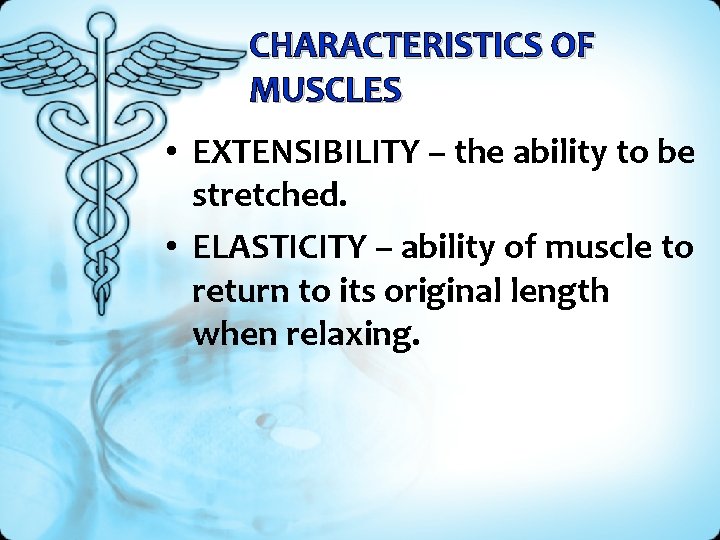 CHARACTERISTICS OF MUSCLES

• EXTENSIBILITY – the ability to be stretched.

• ELASTICITY – ability of muscle to return to its original length when relaxing.